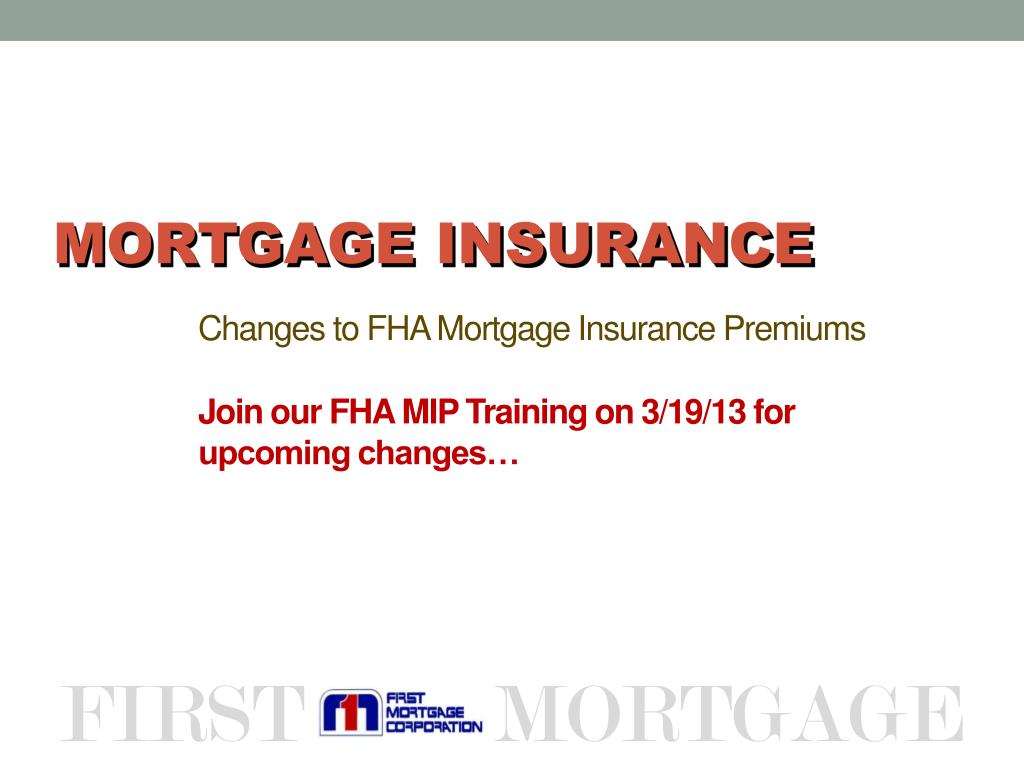 MORTGAGE INSURANCE

Changes to FHA Mortgage Insurance Premiums

Join our FHA MIP Training on 3/19/13 for upcoming changes…

FIRST FIRST MORTGAGE CORPORATION MORTGAGE